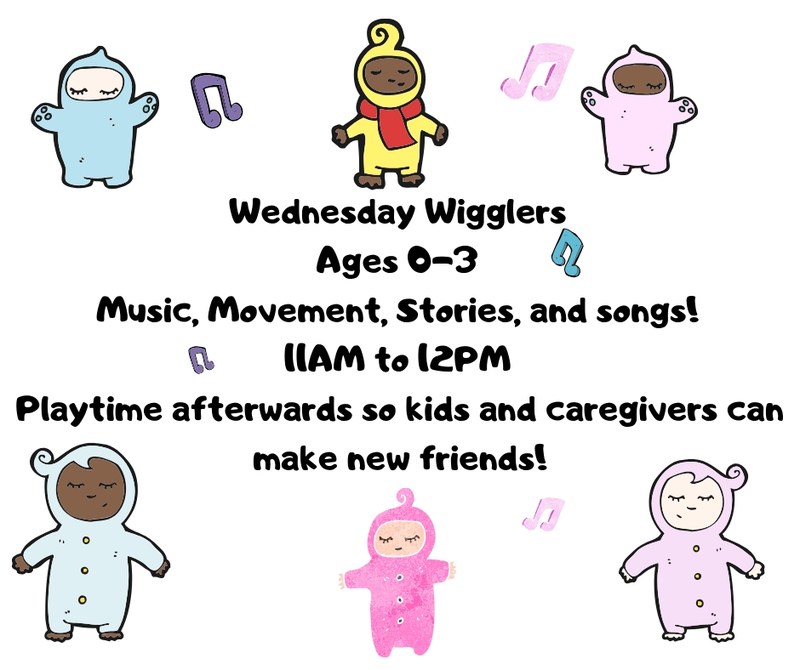 Wednesday Wigglers
Ages 0-3
Music, Movement, Stories, and songs!
11AM to 12PM
Playtime afterwards so kids and caregivers can make new friends!